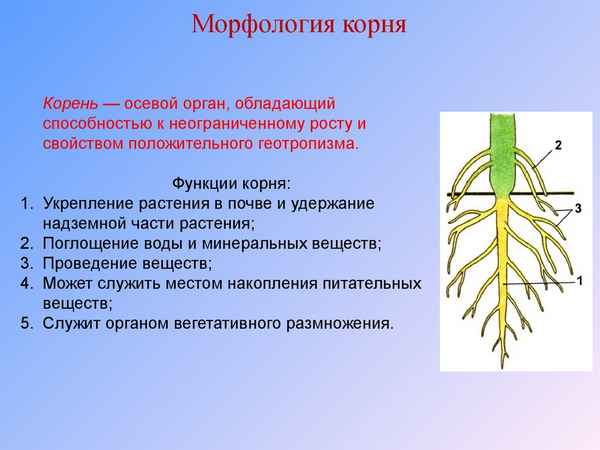 Морфология корня

Корень — осевой орган, обладающий способностью к неограниченному росту и свойством положительного геотропизма.

Функции корня:
1. Укрепление растения в почве и удержание надземной части растения;
2. Поглощение воды и минеральных веществ;
3. Проведение веществ;
4. Может служить местом накопления питательных веществ;
5. Служит органом вегетативного размножения.

2
3
1